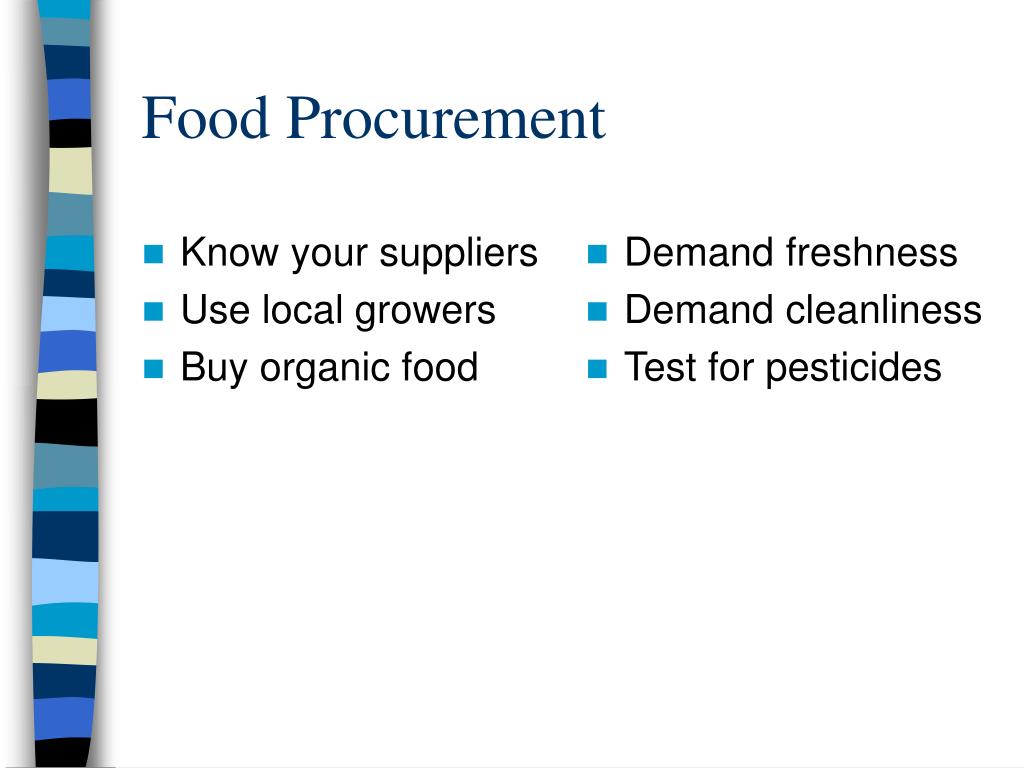 Food Procurement

- Know your suppliers
- Use local growers
- Buy organic food

- Demand freshness
- Demand cleanliness
- Test for pesticides